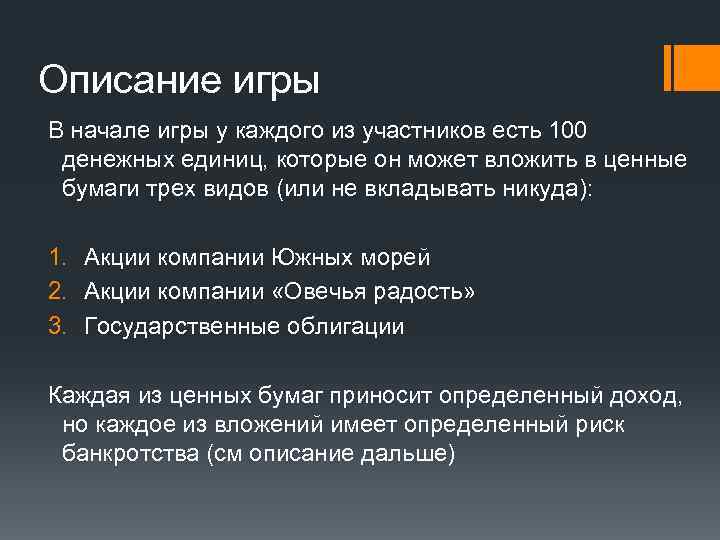 Описание игры

В начале игры у каждого из участников есть 100 денежных единиц, которые он может вложить в ценные бумаги трех видов (или не вкладывать никуда):

1. Акции компании Южных морей
2. Акции компании «Овечья радость»
3. Государственные облигации

Каждая из ценных бумаг приносит определенный доход, но каждое из вложений имеет определенный риск банкротства (см описание дальше)